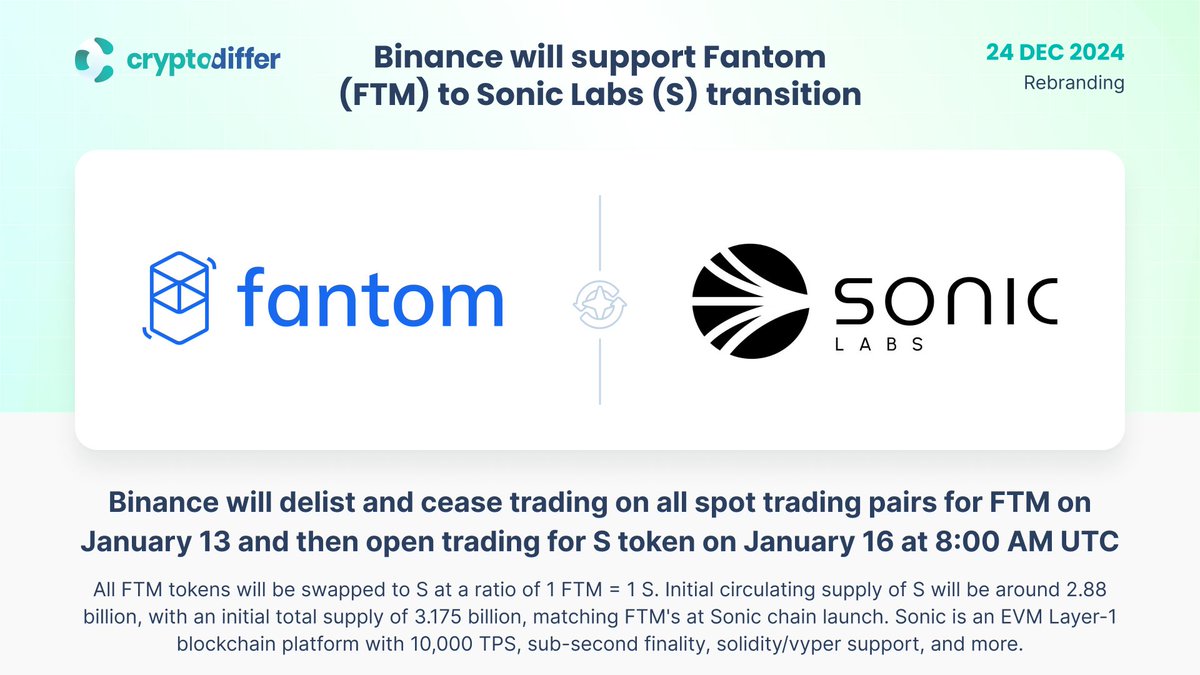 cryptodiffer

Binance will support Fantom (FTM) to Sonic Labs (S) transition

24 DEC 2024
Rebranding

fantom

SONIC
LABS

Binance will delist and cease trading on all spot trading pairs for FTM on January 13 and then open trading for S token on January 16 at 8:00 AM UTC

All FTM tokens will be swapped to S at a ratio of 1 FTM = 1 S. Initial circulating supply of S will be around 2.88 billion, with an initial total supply of 3.175 billion, matching FTM's at Sonic chain launch. Sonic is an EVM Layer-1 blockchain platform with 10,000 TPS, sub-second finality, solidity/vyper support, and more.